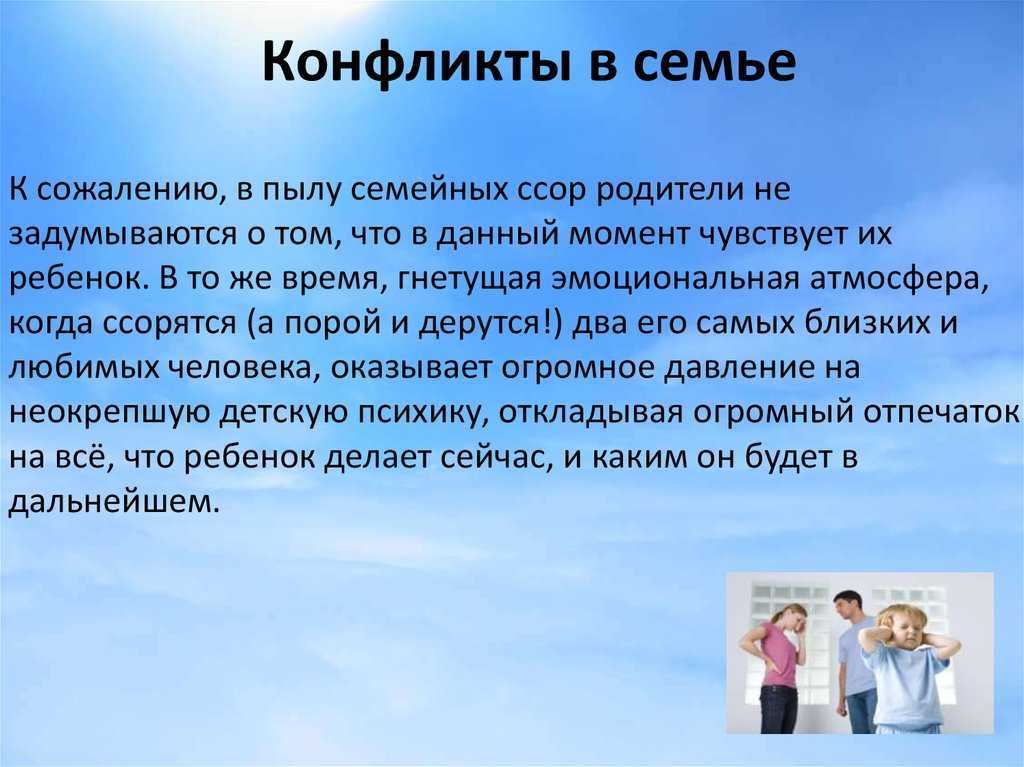 Конфликты в семье

К сожалению, в пылу семейных ссор родители не задумываются о том, что в данный момент чувствует их ребенок. В то же время, гнетущая эмоциональная атмосфера, когда ссорятся (а порой и дерутся!) два его самых близких и любимых человека, оказывает огромное давление на неокрепшую детскую психику, откладывая огромный отпечаток на всё, что ребенок делает сейчас, и каким он будет в дальнейшем.